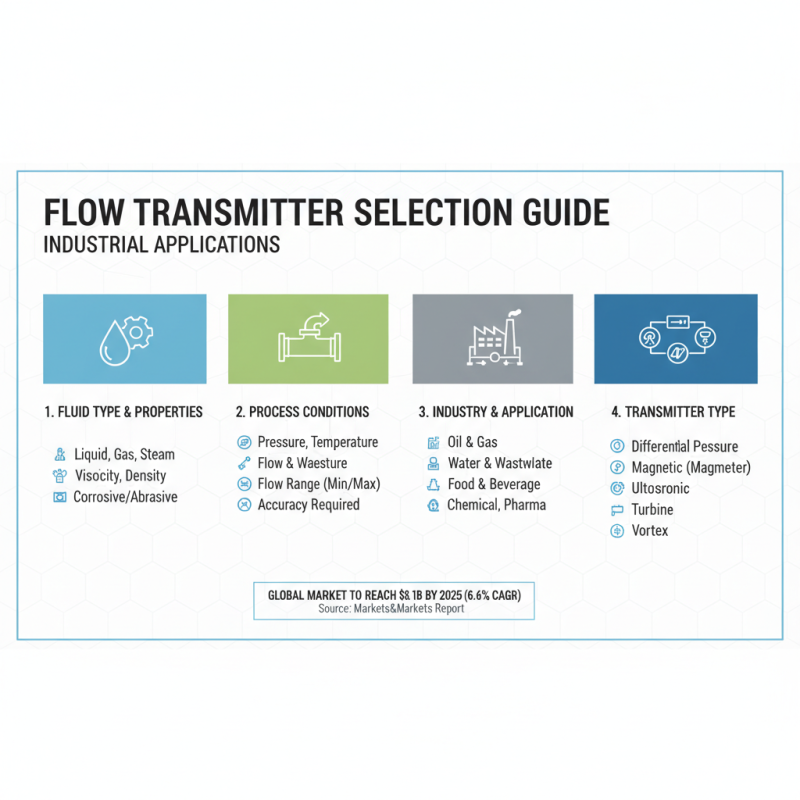 FLOW TRANSMITTER SELECTION GUIDE
INDUSTRIAL APPLICATIONS

1. FLUID TYPE & PROPERTIES
Liquid, Gas, Steam
Visocity, Density
Corrosive/Abrasive

2. PROCESS CONDITIONS
Pressure, Temperature
Flow & Waesture
Flow Range (Min/Max)
Accuracy Required

3. INDUSTRY & APPLICATION
Oil & Gas
Water & Wastwlate
Food & Beverage
Chemical, Pharma

4. TRANSMITTER TYPE
Differential Pessure
Magnetic (Magmeter)
Ultosronic
Turbine
Vortex

GLOBAL MARKET TO REACH $8.1B BY 2025 (6.6% CAGR)
Source: Markets&Markets Report